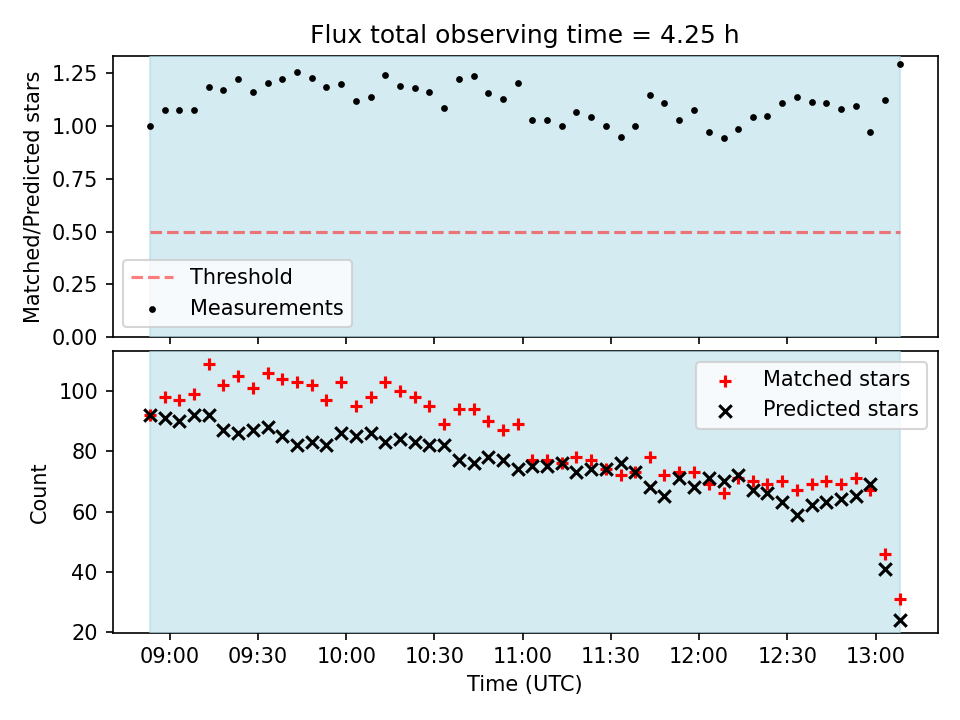 Flux total observing time = 4.25 h

Matched/Predicted stars

1.25
1.00
0.75
0.50
0.25
0.00

Threshold
Measurements

Count

100
80
60
40
20

Matched stars
Predicted stars

09:00 09:30 10:00 10:30 11:00 11:30 12:00 12:30 13:00

Time (UTC)